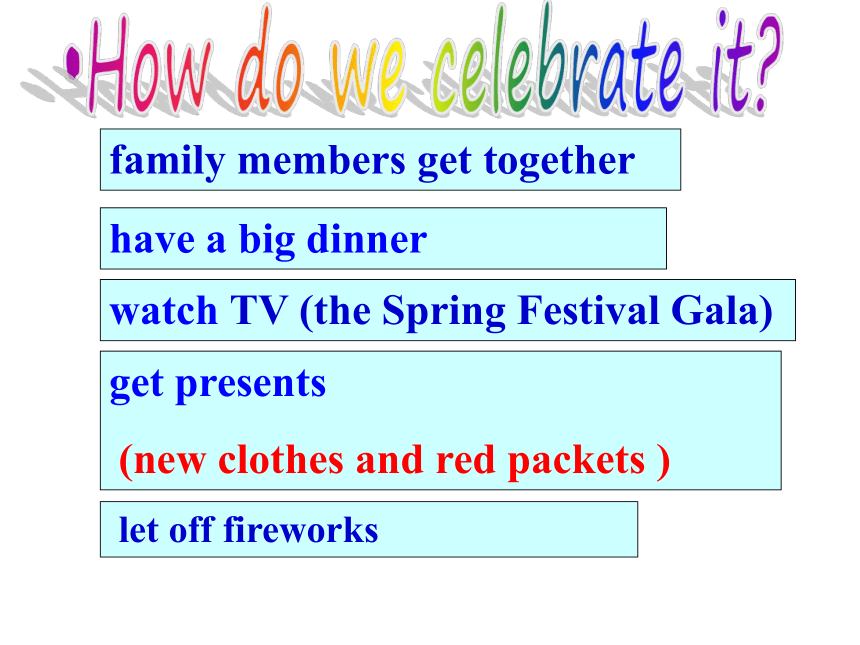 •How do we celebrate it?

family members get together

have a big dinner

watch TV (the Spring Festival Gala)

get presents

(new clothes and red packets )

let off fireworks